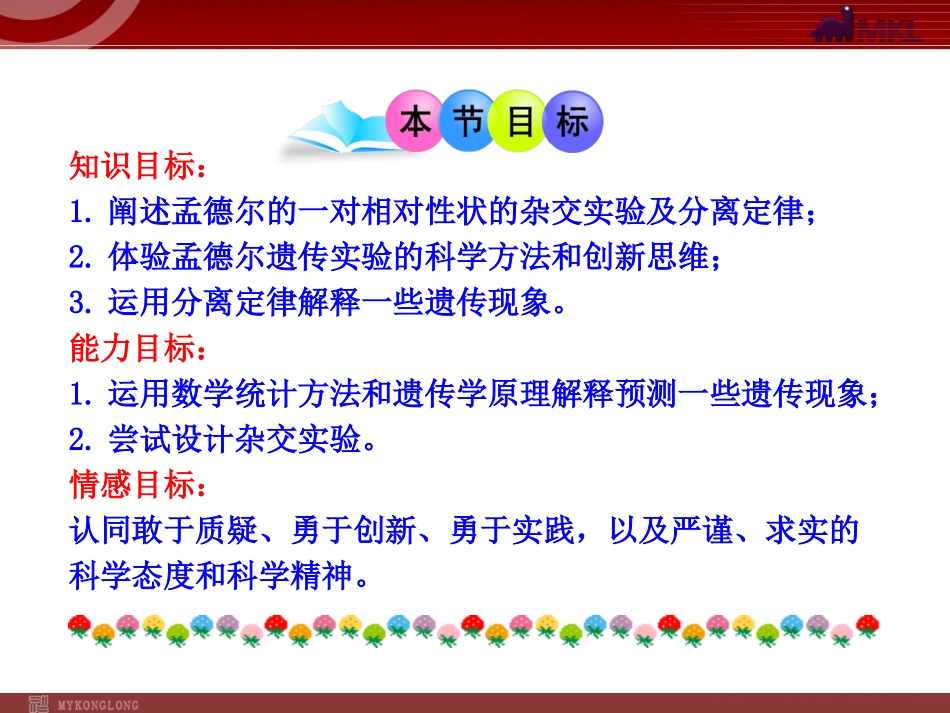 MKL

本节目标

知识目标：

1. 阐述孟德尔的一对相对性状的杂交实验及分离定律；

2. 体验孟德尔遗传实验的科学方法和创新思维；

3. 运用分离定律解释一些遗传现象。

能力目标：

1. 运用数学统计方法和遗传学原理解释预测一些遗传现象；

2. 尝试设计杂交实验。

情感目标：

认同敢于质疑、勇于创新、勇于实践，以及严谨、求实的科学态度和科学精神。

MYKONGLONG